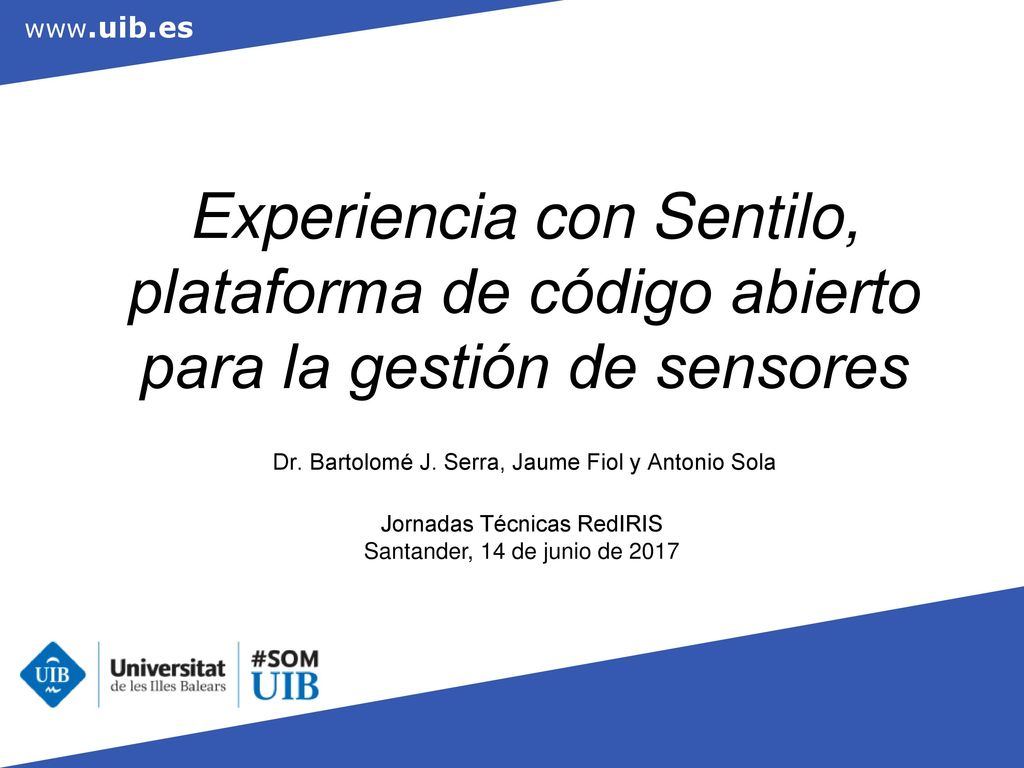 www.uib.es

Experiencia con Sentilo, plataforma de código abierto para la gestión de sensores

Dr. Bartolomé J. Serra, Jaume Fiol y Antonio Sola

Jornadas Técnicas RedIRIS
Santander, 14 de junio de 2017

UIB Universitat de les Illes Balears #SOM UIB